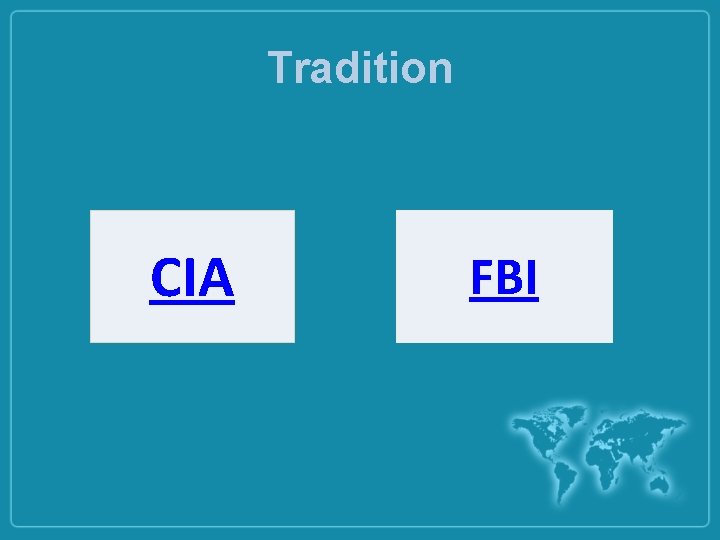 Tradition

CIA

FBI